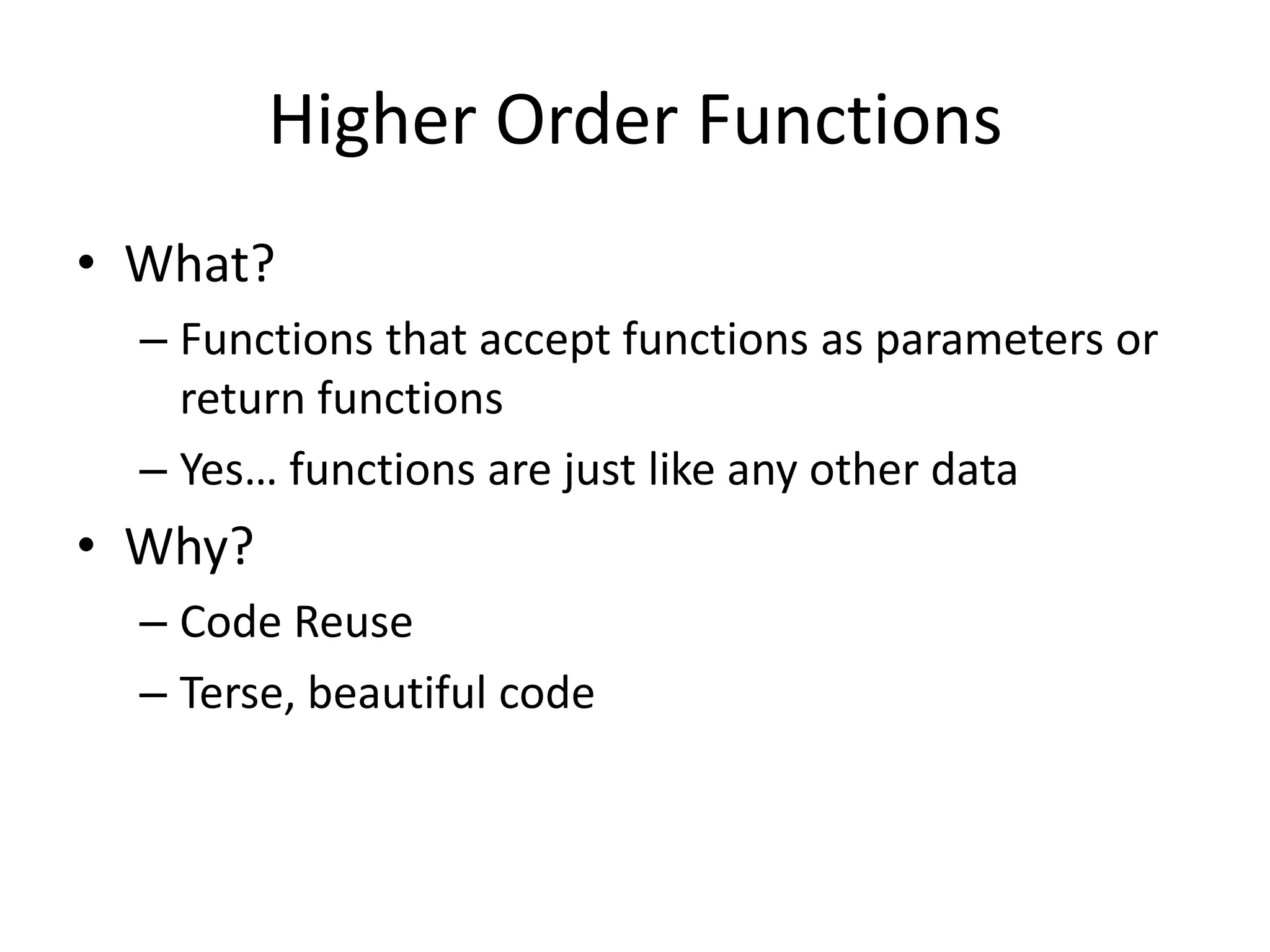 Higher Order Functions

• What?
– Functions that accept functions as parameters or return functions
– Yes… functions are just like any other data

• Why?
– Code Reuse
– Terse, beautiful code